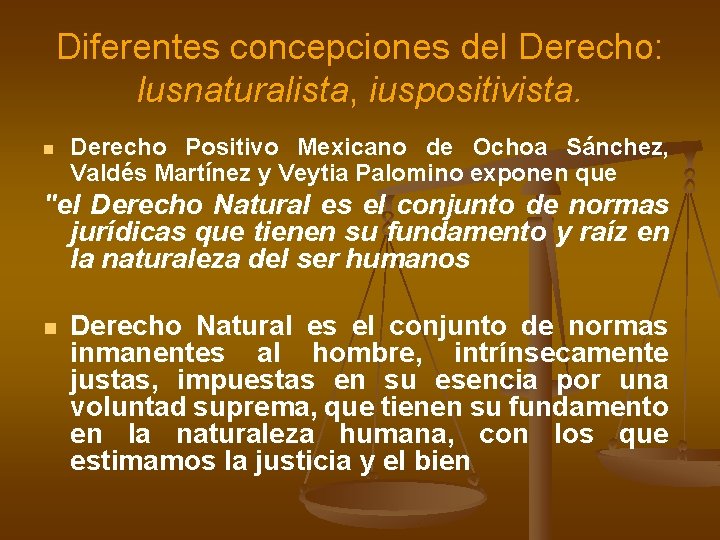 Diferentes concepciones del Derecho: Iusnaturalista, iuspositivista.

Derecho Positivo Mexicano de Ochoa Sánchez, Valdés Martínez y Veytia Palomino exponen que

"el Derecho Natural es el conjunto de normas jurídicas que tienen su fundamento y raíz en la naturaleza del ser humanos

Derecho Natural es el conjunto de normas inmanentes al hombre, intrínsecamente justas, impuestas en su esencia por una voluntad suprema, que tienen su fundamento en la naturaleza humana, con los que estimamos la justicia y el bien